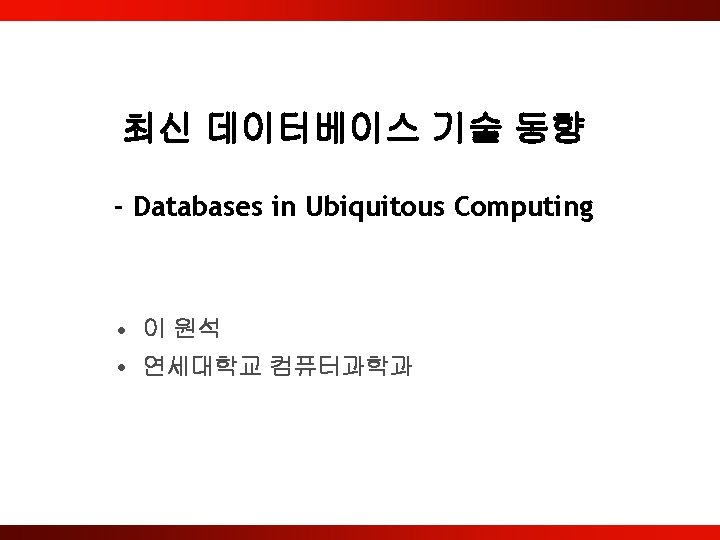 최신 데이터베이스 기술 동향

- Databases in Ubiquitous Computing

• 이 원석
• 연세대학교 컴퓨터과학과